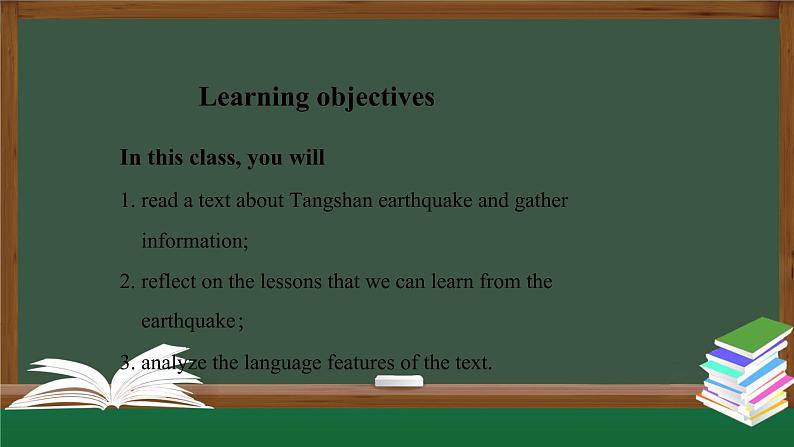 Learning objectives

In this class, you will

1. read a text about Tangshan earthquake and gather information;

2. reflect on the lessons that we can learn from the earthquake;

3. analyze the language features of the text.